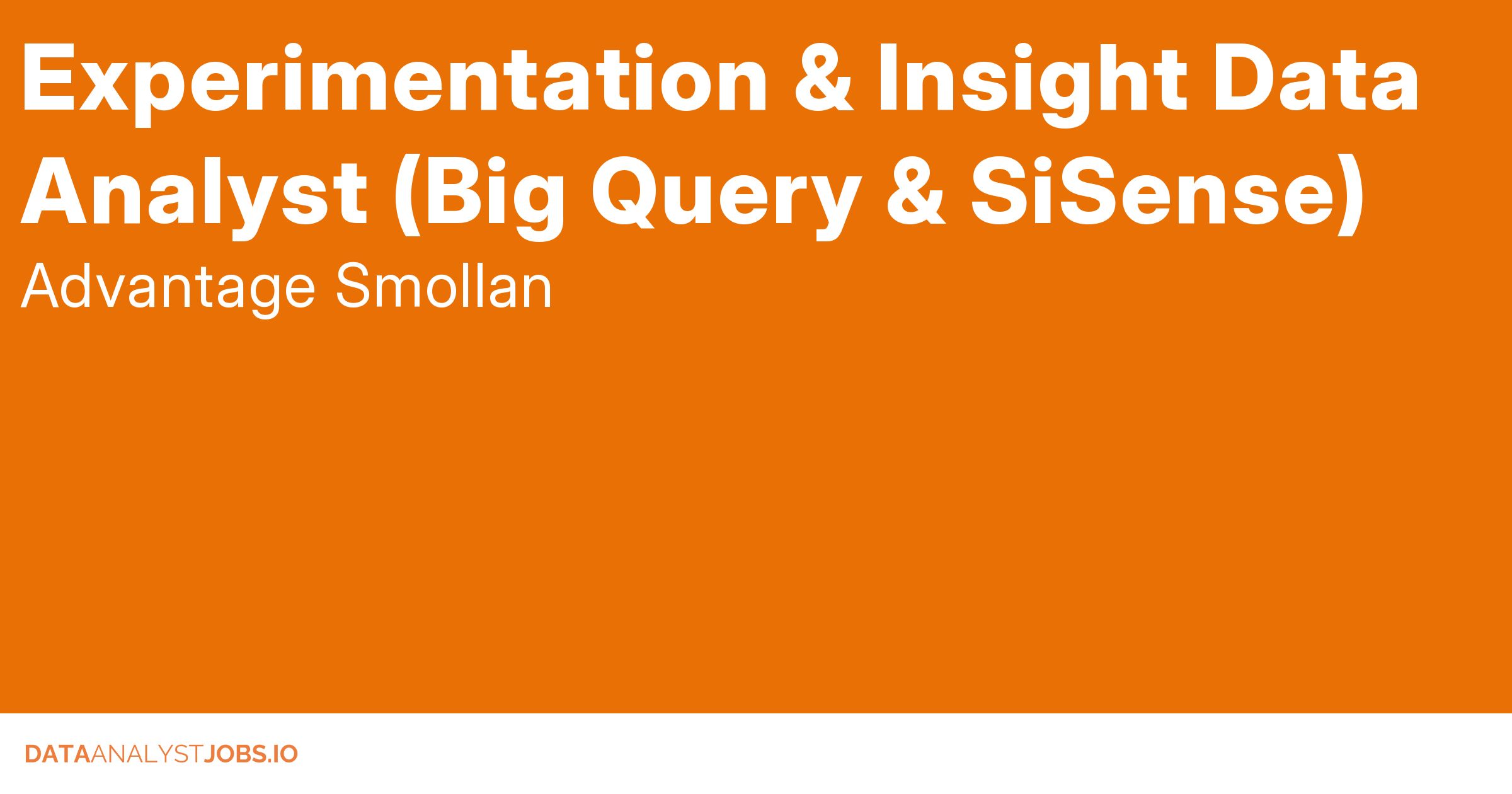 Experimentation & Insight Data Analyst (Big Query & SiSense)

Advantage Smollan

DATAANALYSTJOBS.IO